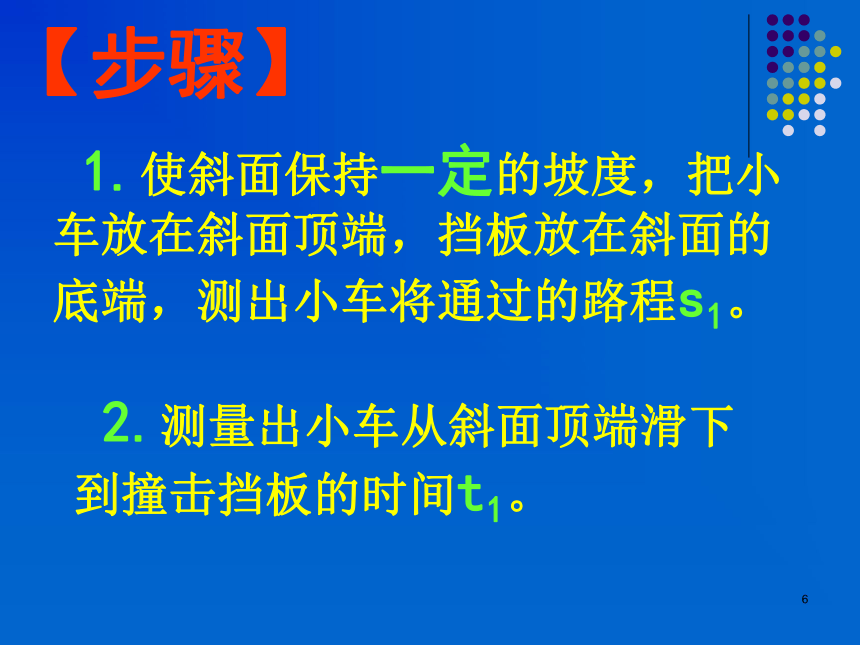 【步骤】

1. 使斜面保持一定的坡度，把小车放在斜面顶端，挡板放在斜面的底端，测出小车将通过的路程$s_1$。

2. 测量出小车从斜面顶端滑下到撞击挡板的时间$t_1$。

6